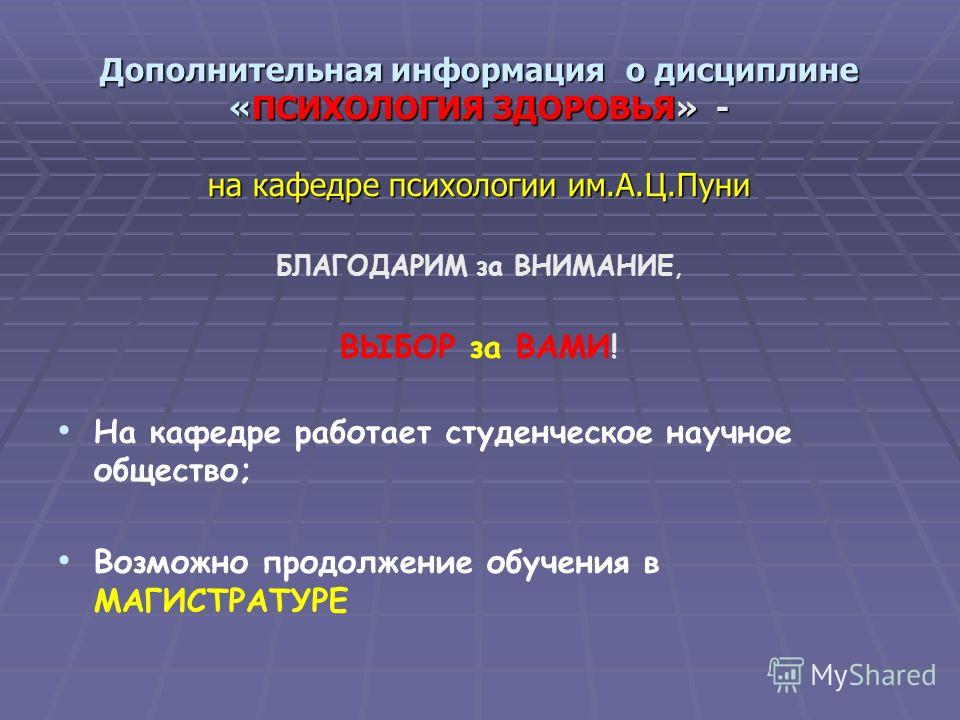 Дополнительная информация о дисциплине «ПСИХОЛОГИЯ ЗДОРОВЬЯ» -

на кафедре психологии им.А.Ц.Пуни

БЛАГОДАРИМ за ВНИМАНИЕ,

ВЫБОР за ВАМИ!

• На кафедре работает студенческое научное общество;

• Возможно продолжение обучения в МАГИСТРАТУРЕ

MyShared